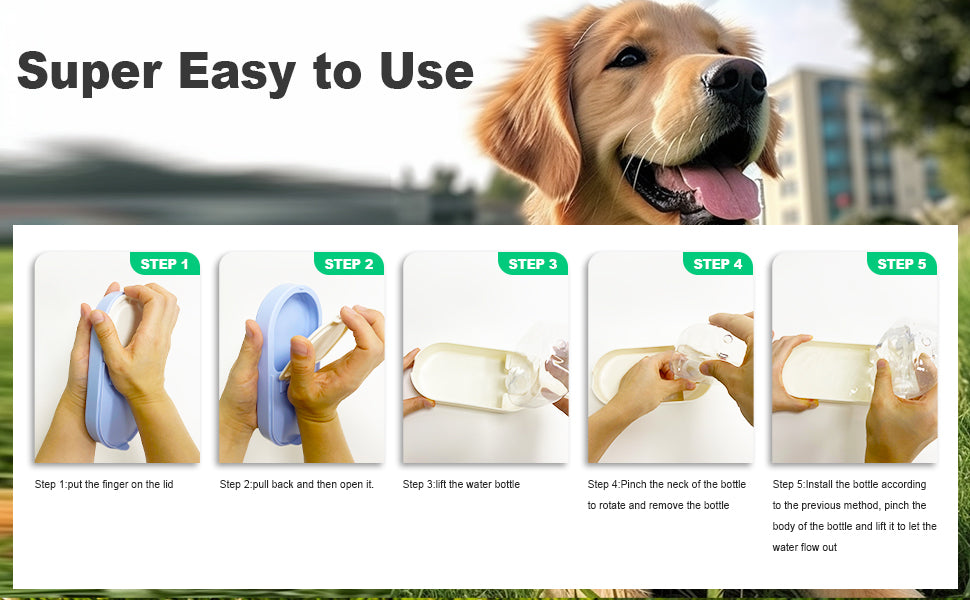 Super Easy to Use

STEP 1

STEP 2

STEP 3

STEP 4

STEP 5

Step 1:put the finger on the lid

Step 2:pull back and then open it.

Step 3:lift the water bottle

Step 4:Pinch the neck of the bottle to rotate and remove the bottle

Step 5:Install the bottle according to the previous method, pinch the body of the bottle and lift it to let the water flow out